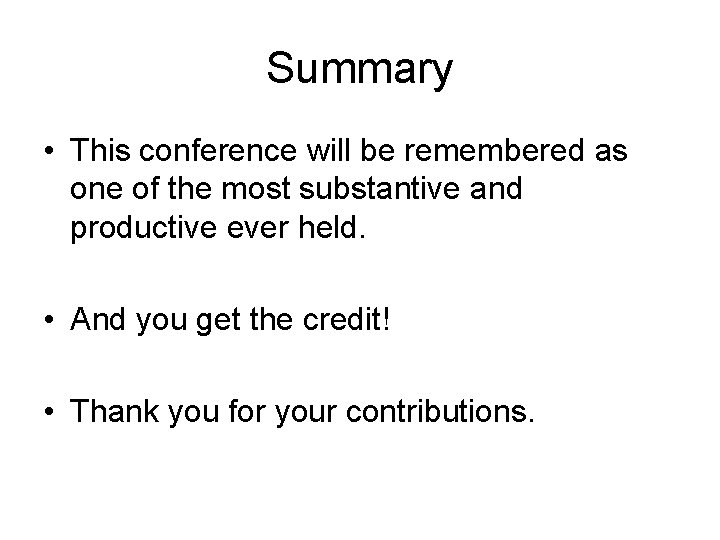 Summary

• This conference will be remembered as one of the most substantive and productive ever held.

• And you get the credit!

• Thank you for your contributions.